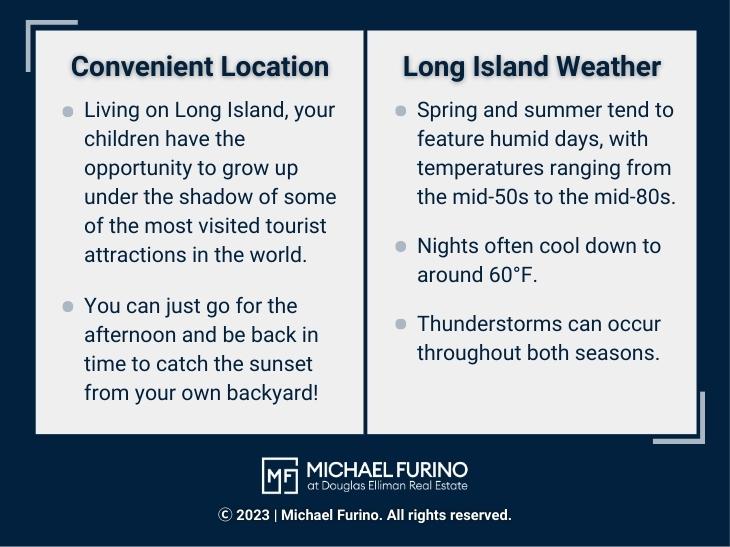 Convenient Location

- Living on Long Island, your children have the opportunity to grow up under the shadow of some of the most visited tourist attractions in the world.

- You can just go for the afternoon and be back in time to catch the sunset from your own backyard!

Long Island Weather

- Spring and summer tend to feature humid days, with temperatures ranging from the mid-50s to the mid-80s.

- Nights often cool down to around 60°F.

- Thunderstorms can occur throughout both seasons.

MF MICHAEL FURINO
at Douglas Elliman Real Estate

© 2023 | Michael Furino. All rights reserved.